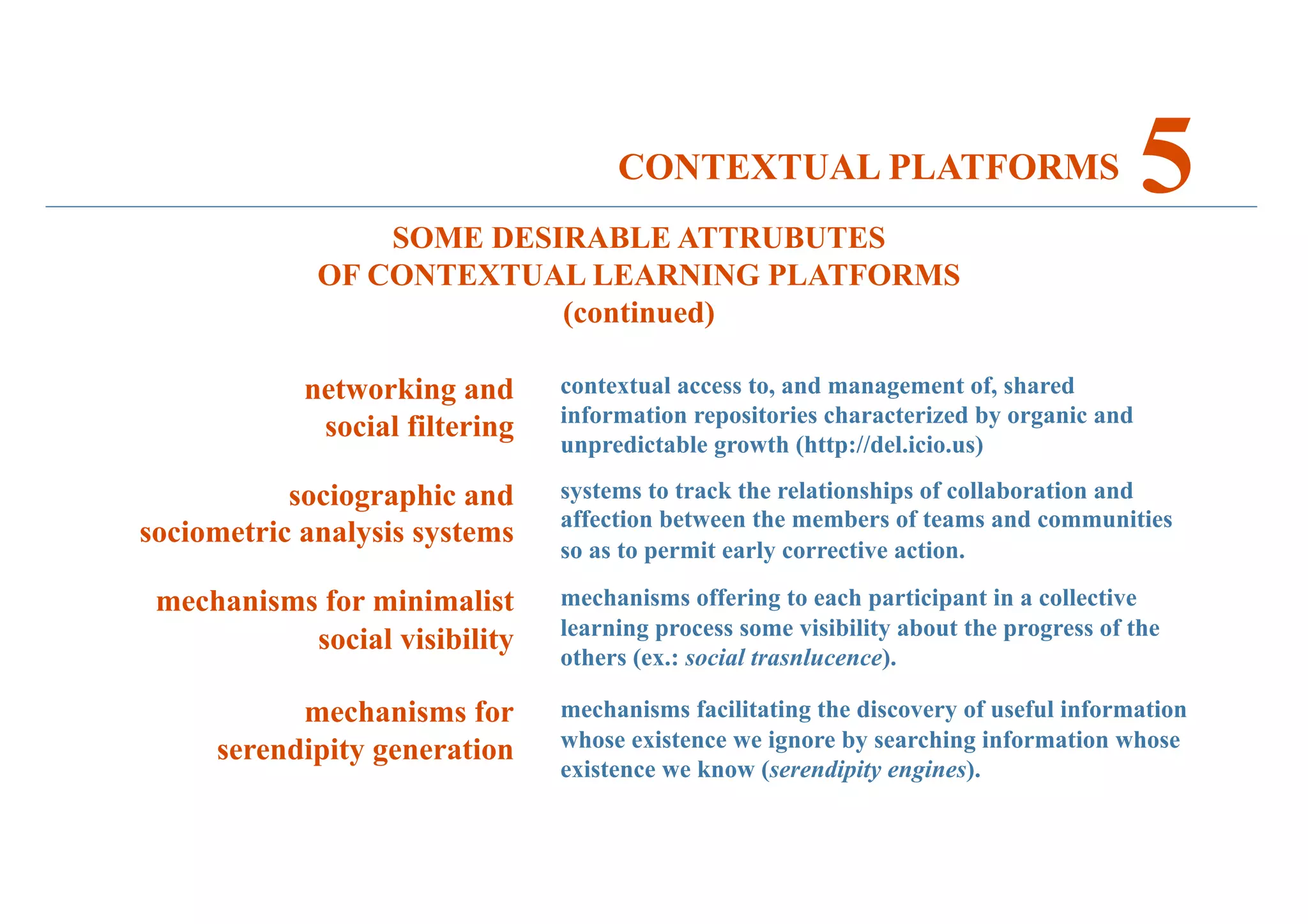 CONTEXTUAL PLATFORMS 5

SOME DESIRABLE ATTRUBUTES
OF CONTEXTUAL LEARNING PLATFORMS
(continued)

networking and social filtering

contextual access to, and management of, shared information repositories characterized by organic and unpredictable growth (http://del.icio.us)

sociographic and sociometric analysis systems

systems to track the relationships of collaboration and affection between the members of teams and communities so as to permit early corrective action.

mechanisms for minimalist social visibility

mechanisms offering to each participant in a collective learning process some visibility about the progress of the others (ex.: social trasnlucence).

mechanisms for serendipity generation

mechanisms facilitating the discovery of useful information whose existence we ignore by searching information whose existence we know (serendipity engines).